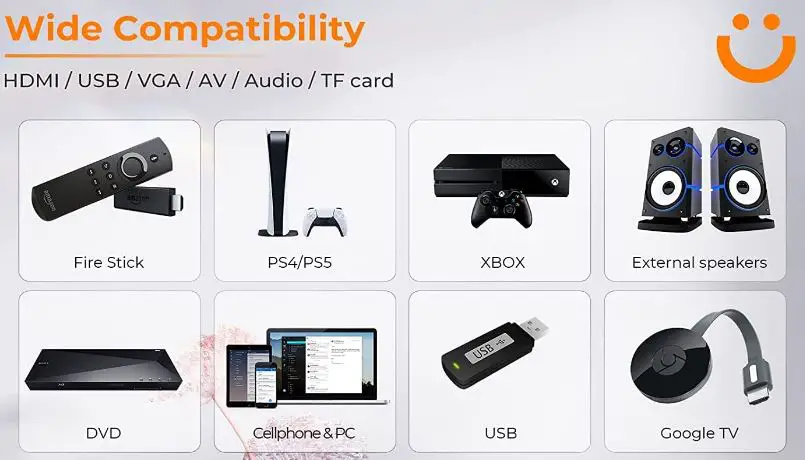 Wide Compatibility

HDMI / USB / VGA / AV / Audio / TF card

Fire Stick

PS4/PS5

XBOX

External speakers

DVD

Cellphone & PC

USB

USB

Google TV